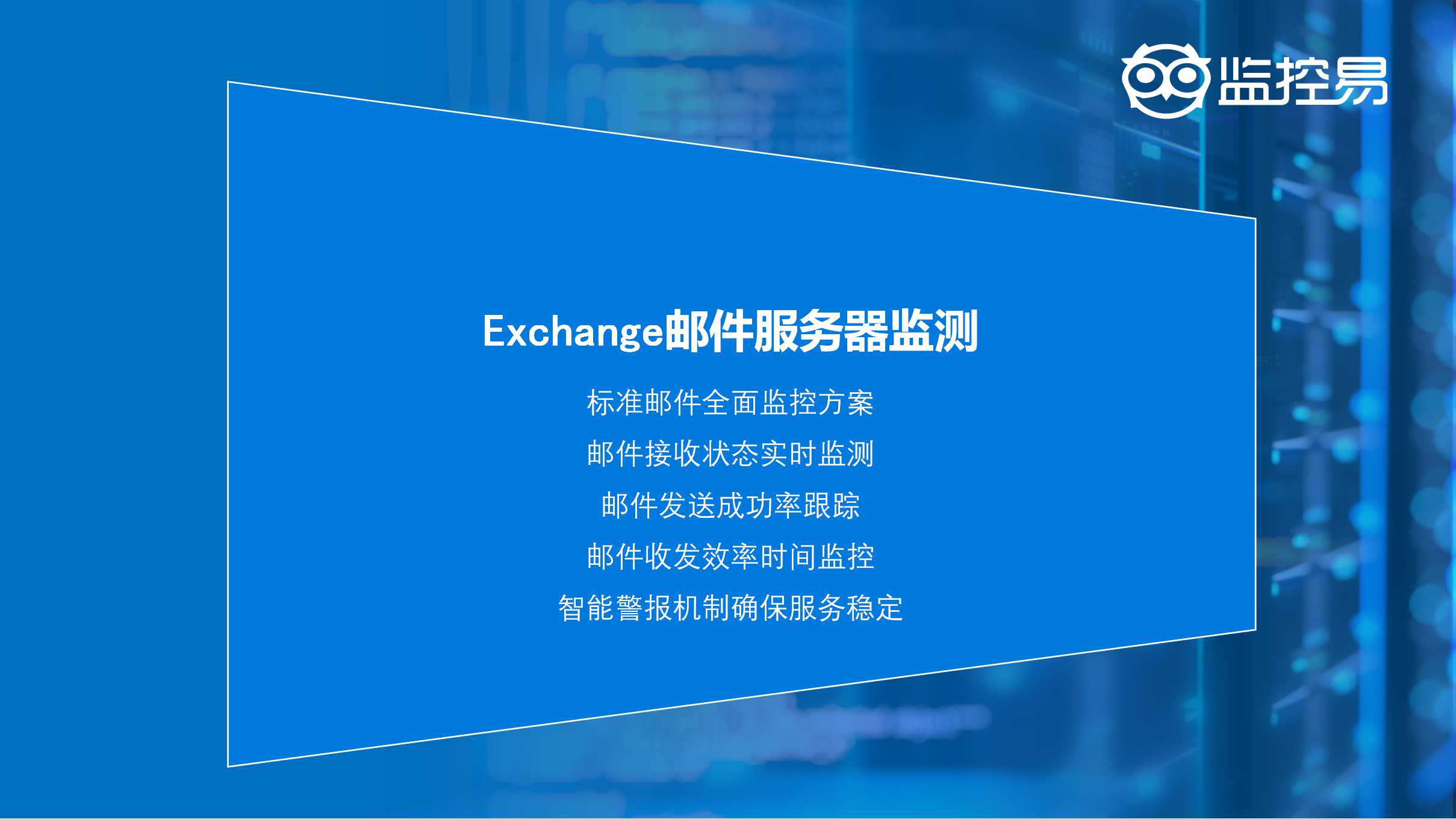 监控易

Exchange邮件服务器监测

标准邮件全面监控方案

邮件接收状态实时监测

邮件发送成功率跟踪

邮件收发效率时间监控

智能警报机制确保服务稳定